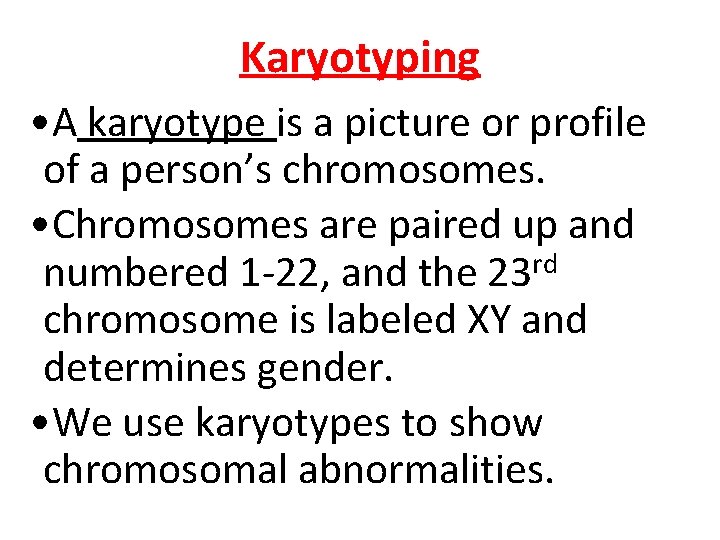 Karyotyping

• A karyotype is a picture or profile of a person's chromosomes.
• Chromosomes are paired up and numbered 1-22, and the 23rd chromosome is labeled XY and determines gender.
• We use karyotypes to show chromosomal abnormalities.